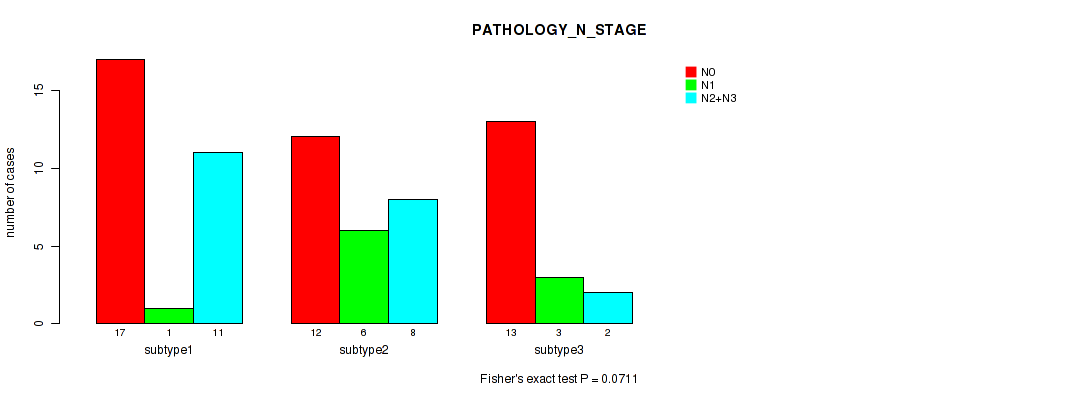 PATHOLOGY_N_STAGE

N0
N1
N2+N3

number of cases

0
5
10
15

17
1
11
subtype1

12
6
8
subtype2

13
3
2
subtype3

Fisher's exact test P = 0.0711